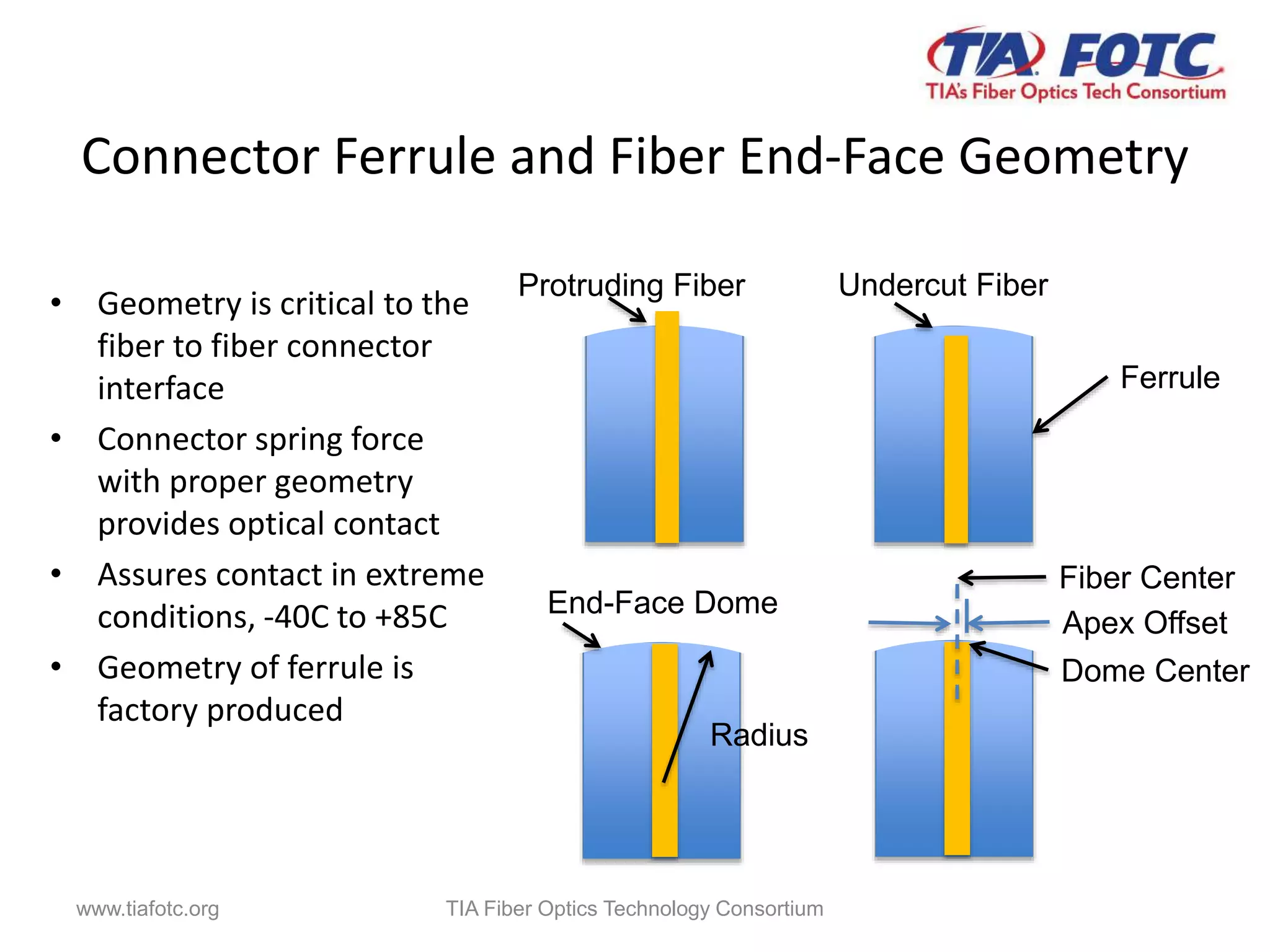 TIA FOTC
TIA's Fiber Optics Tech Consortium

Connector Ferrule and Fiber End-Face Geometry

• Geometry is critical to the fiber to fiber connector interface
• Connector spring force with proper geometry provides optical contact
• Assures contact in extreme conditions, -40C to +85C
• Geometry of ferrule is factory produced

Protruding Fiber

Undercut Fiber

Ferrule

End-Face Dome

Radius

Fiber Center

Apex Offset

Dome Center

www.tiafotc.org

TIA Fiber Optics Technology Consortium